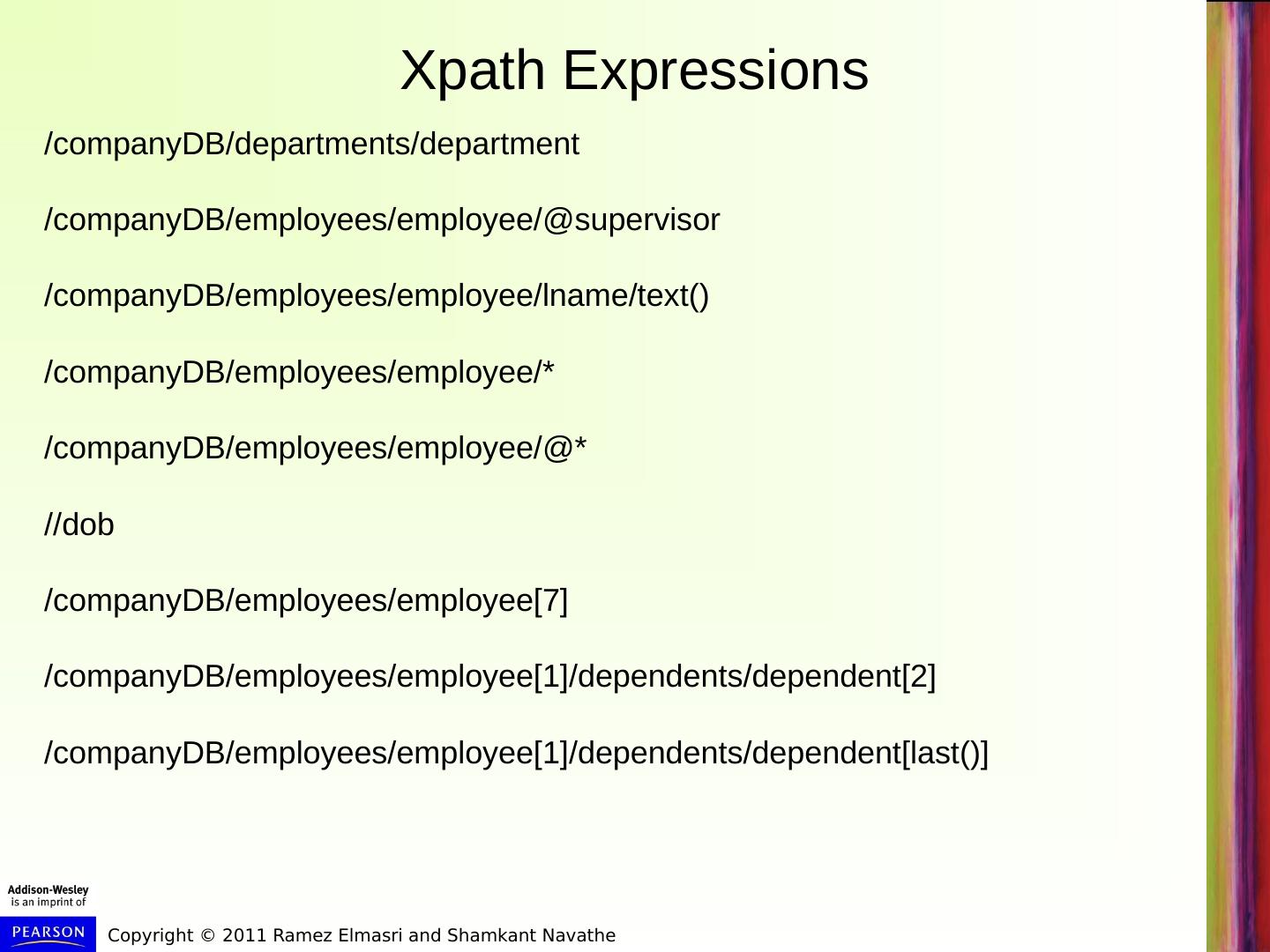 Xpath Expressions

/companyDB/departments/department

/companyDB/employees/employee/@supervisor

/companyDB/employees/employee/lname/text()

/companyDB/employees/employee/*

/companyDB/employees/employee/@*

//dob

/companyDB/employees/employee[7]

/companyDB/employees/employee[1]/dependents/dependent[2]

/companyDB/employees/employee[1]/dependents/dependent[last()]

Addison-Wesley is an imprint of

PEARSON

Copyright © 2011 Ramez Elmasri and Shamkant Navathe